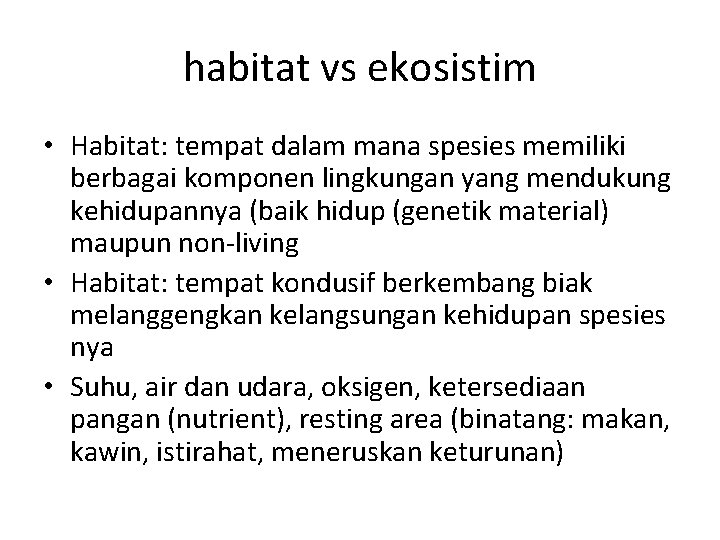 habitat vs ekosistim

• Habitat: tempat dalam mana spesies memiliki berbagai komponen lingkungan yang mendukung kehidupannya (baik hidup (genetik material) maupun non-living

• Habitat: tempat kondusif berkembang biak melanggengkan kelangsungan kehidupan spesies nya

• Suhu, air dan udara, oksigen, ketersediaan pangan (nutrient), resting area (binatang: makan, kawin, istirahat, meneruskan keturunan)